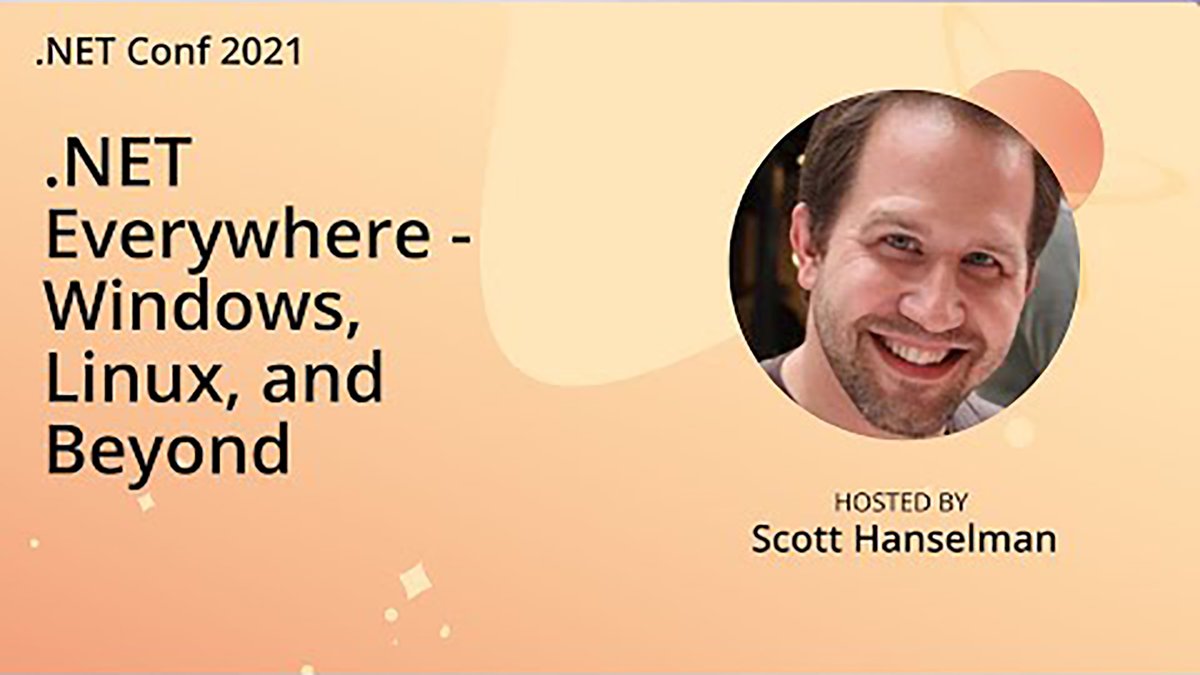 .NET Conf 2021

.NET Everywhere - Windows, Linux, and Beyond

HOSTED BY
Scott Hanselman